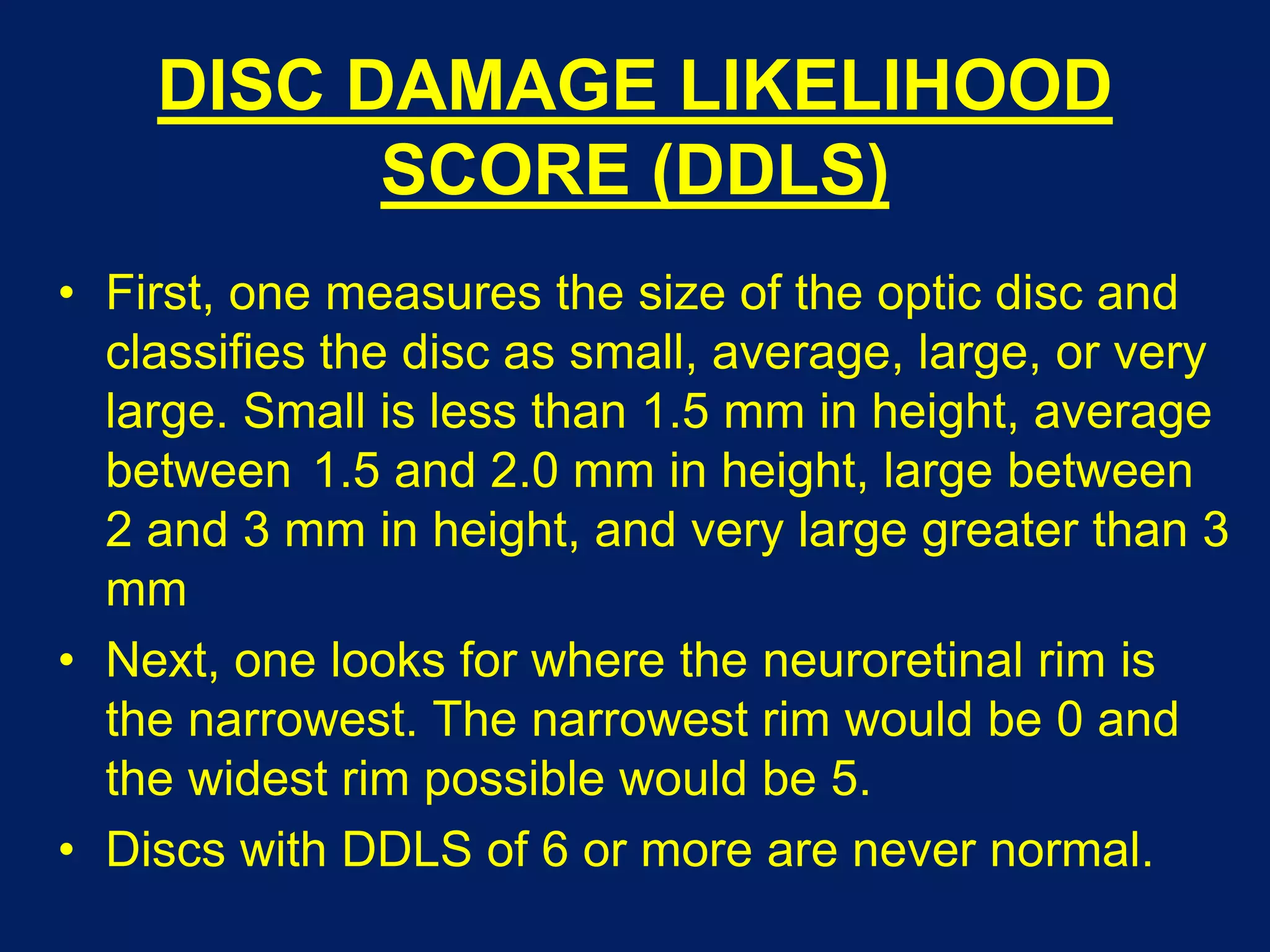 DISC DAMAGE LIKELIHOOD SCORE (DDLS)

• First, one measures the size of the optic disc and classifies the disc as small, average, large, or very large. Small is less than 1.5 mm in height, average between 1.5 and 2.0 mm in height, large between 2 and 3 mm in height, and very large greater than 3 mm

• Next, one looks for where the neuroretinal rim is the narrowest. The narrowest rim would be 0 and the widest rim possible would be 5.

• Discs with DDLS of 6 or more are never normal.